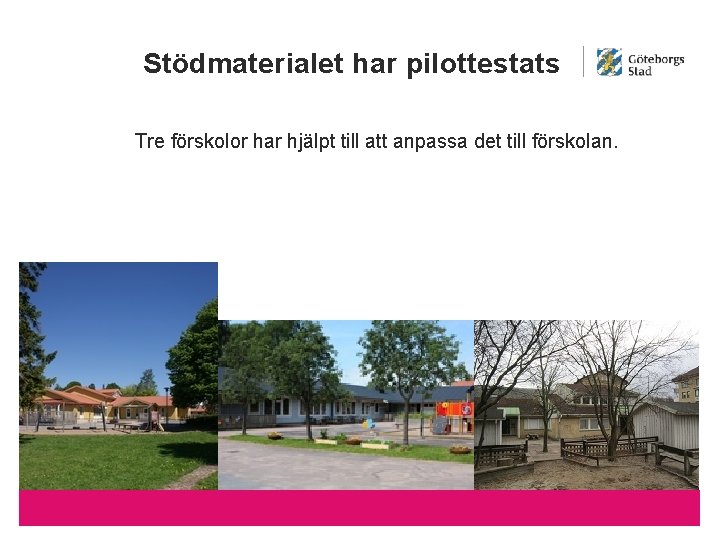 Stödmaterialet har pilottestats

Göteborgs Stad

Tre förskolor har hjälpt till att anpassa det till förskolan.